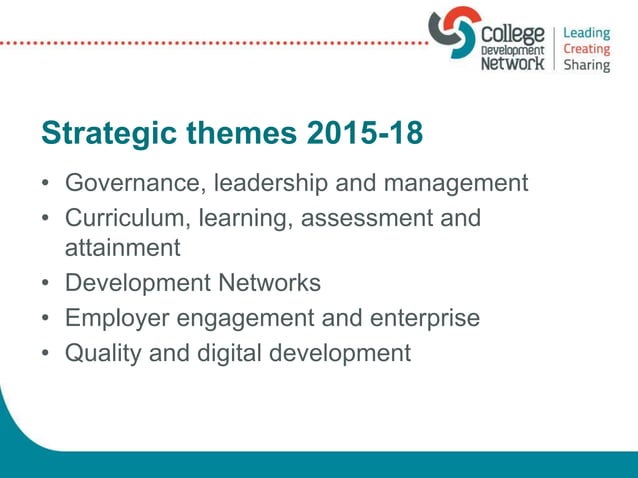 College Development Network
Leading
Creating
Sharing

Strategic themes 2015-18

• Governance, leadership and management
• Curriculum, learning, assessment and attainment
• Development Networks
• Employer engagement and enterprise
• Quality and digital development